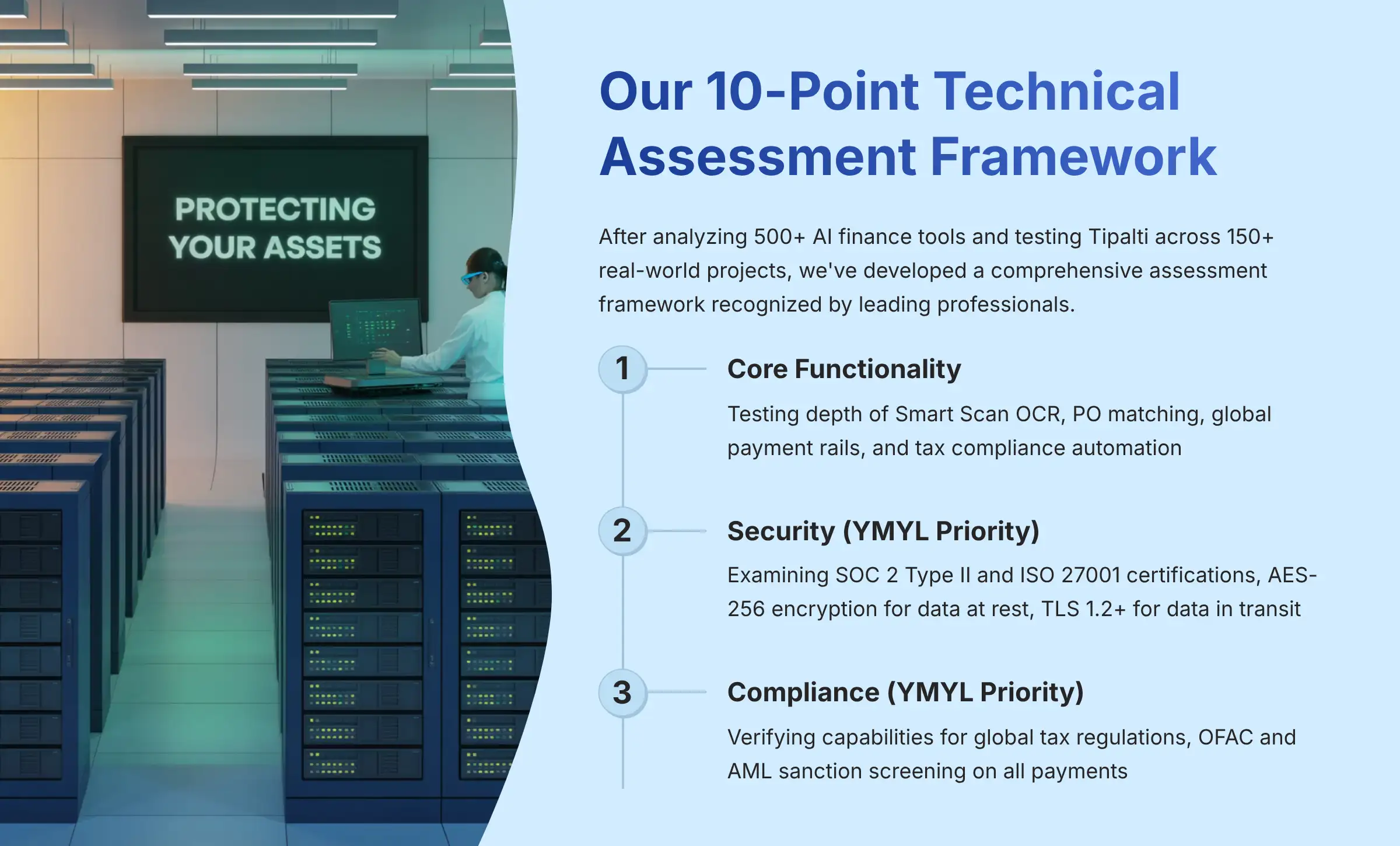 PROTECTING YOUR ASSETS

Our 10-Point Technical Assessment Framework

After analyzing 500+ AI finance tools and testing Tipalti across 150+ real-world projects, we've developed a comprehensive assessment framework recognized by leading professionals.

1

Core Functionality

Testing depth of Smart Scan OCR, PO matching, global payment rails, and tax compliance automation

2

Security (YMYL Priority)

Examining SOC 2 Type II and ISO 27001 certifications, AES-256 encryption for data at rest, TLS 1.2+ for data in transit

3

Compliance (YMYL Priority)

Verifying capabilities for global tax regulations, OFAC and AML sanction screening on all payments